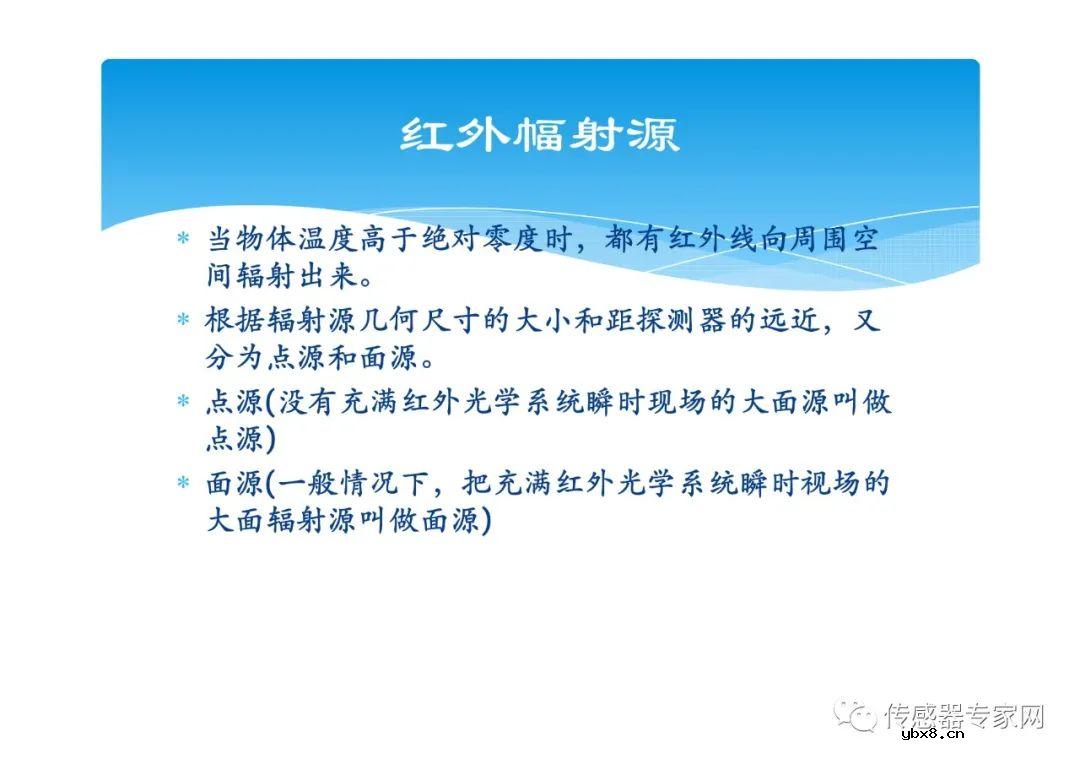 红外幅射源

* 当物体温度高于绝对零度时，都有红外线向周围空间辐射出来。

* 根据辐射源几何尺寸的大小和距探测器的远近，又分为点源和面源。

* 点源(没有充满红外光学系统瞬时现场的大面源叫做点源)

* 面源(一般情况下，把充满红外光学系统瞬时视场的大面辐射源叫做面源)

传感器专家网
ybx8.cn